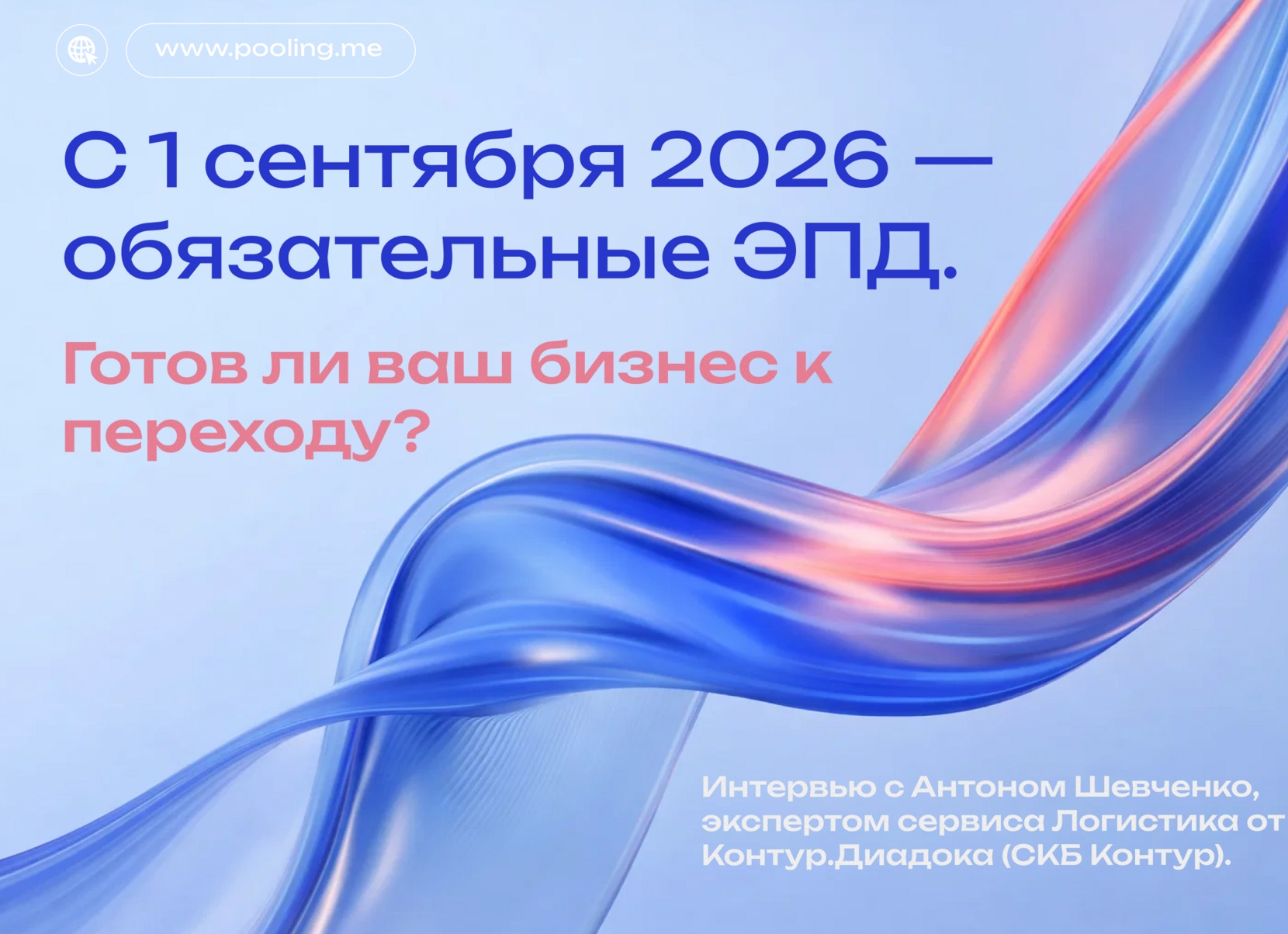 www.pooling.me

С 1 сентября 2026 — обязательные ЭПД.

Готов ли ваш бизнес к переходу?

Интервью с Антоном Шевченко, экспертом сервиса Логистика от Контур.Диадока (СКБ Контур).